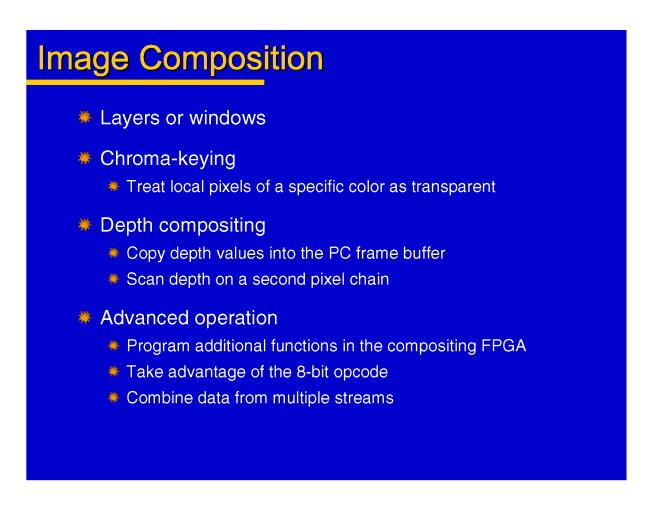 Image Composition

Layers or windows

Chroma-keying

Treat local pixels of a specific color as transparent

Depth compositing

Copy depth values into the PC frame buffer

Scan depth on a second pixel chain

Advanced operation

Program additional functions in the compositing FPGA

Take advantage of the 8-bit opcode

Combine data from multiple streams